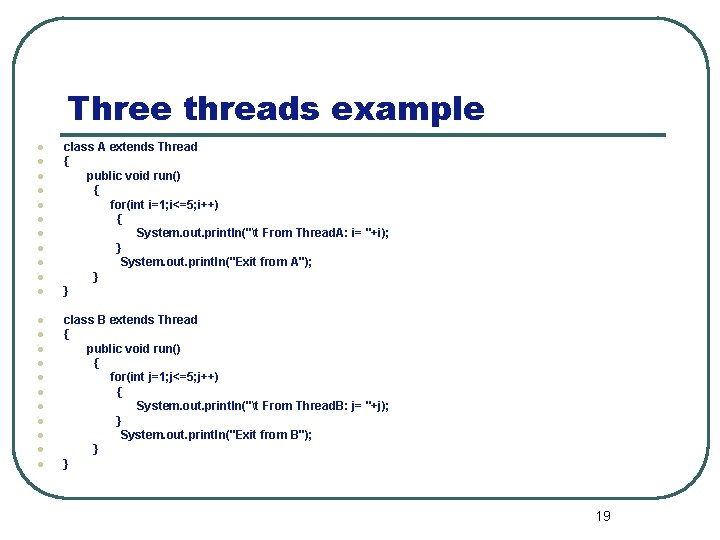 Three threads example

class A extends Thread
{
public void run()
{
for(int i=1;i<=5;i++)
{
System.out.println("\t From ThreadA: i= "+i);
}
System.out.println("Exit from A");
}
}

class B extends Thread
{
public void run()
{
for(int j=1;j<=5;j++)
{
System.out.println("\t From ThreadB: j= "+j);
}
System.out.println("Exit from B");
}
}

19